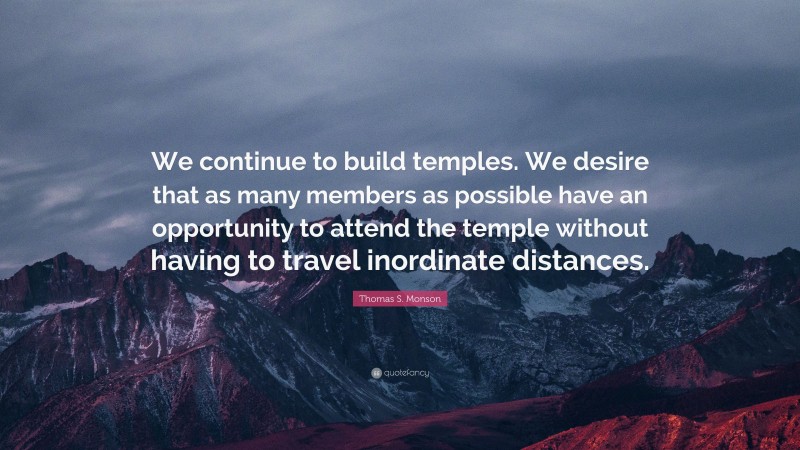 We continue to build temples. We desire that as many members as possible have an opportunity to attend the temple without having to travel inordinate distances.

Thomas S. Monson

quotefancy